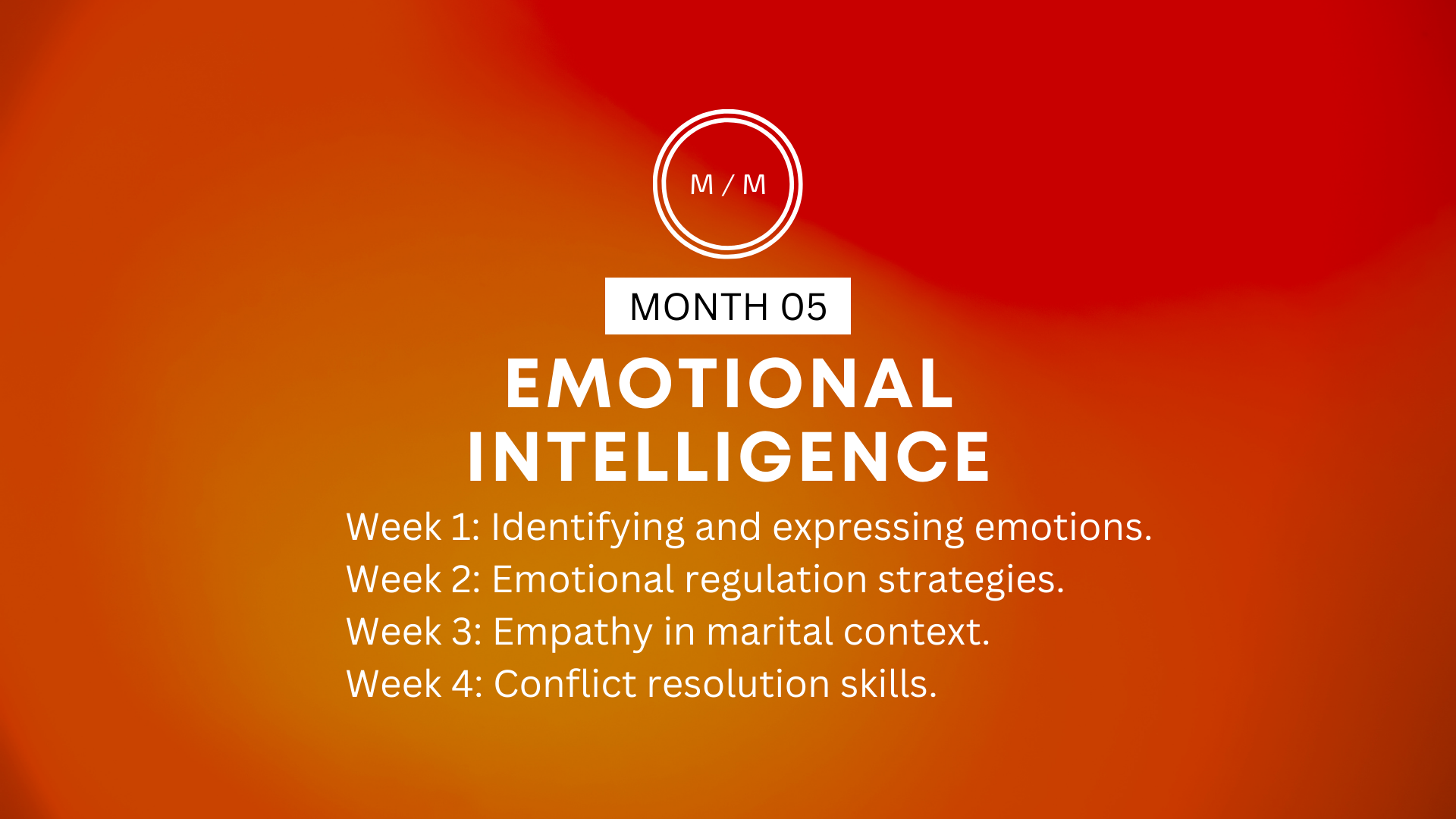 M / M

MONTH 05

EMOTIONAL INTELLIGENCE

Week 1: Identifying and expressing emotions.
Week 2: Emotional regulation strategies.
Week 3: Empathy in marital context.
Week 4: Conflict resolution skills.